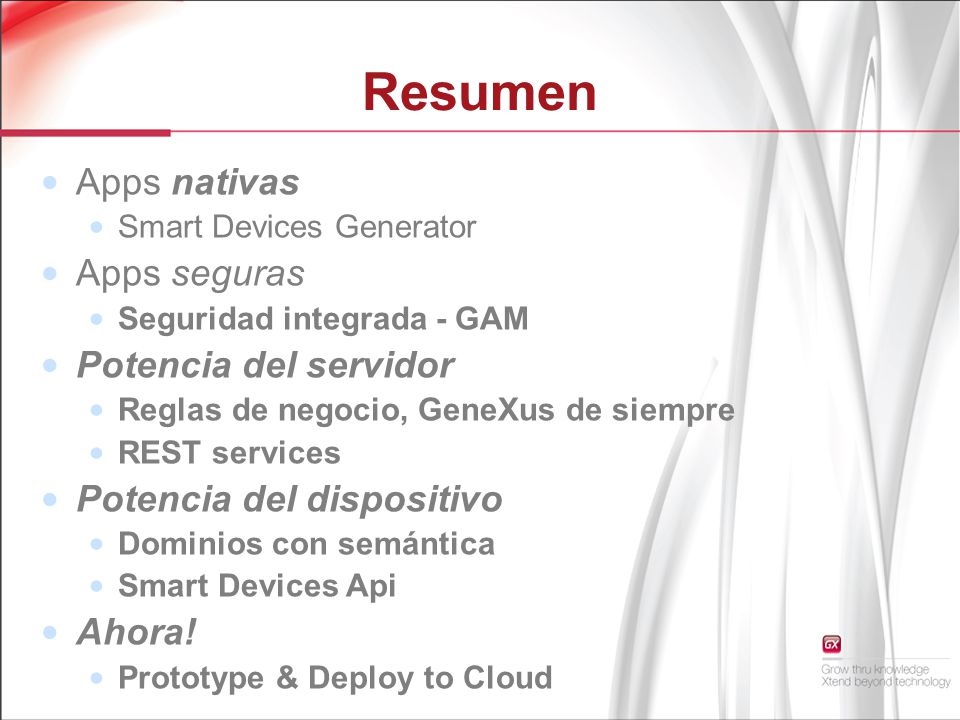 Resumen

- Apps nativas
  - Smart Devices Generator
- Apps seguras
  - Seguridad integrada - GAM
- Potencia del servidor
  - Reglas de negocio, GeneXus de siempre
  - REST services
- Potencia del dispositivo
  - Dominios con semántica
  - Smart Devices Api
- Ahora!
  - Prototype & Deploy to Cloud

GX
Grow thru knowledge
Xtend beyond technology